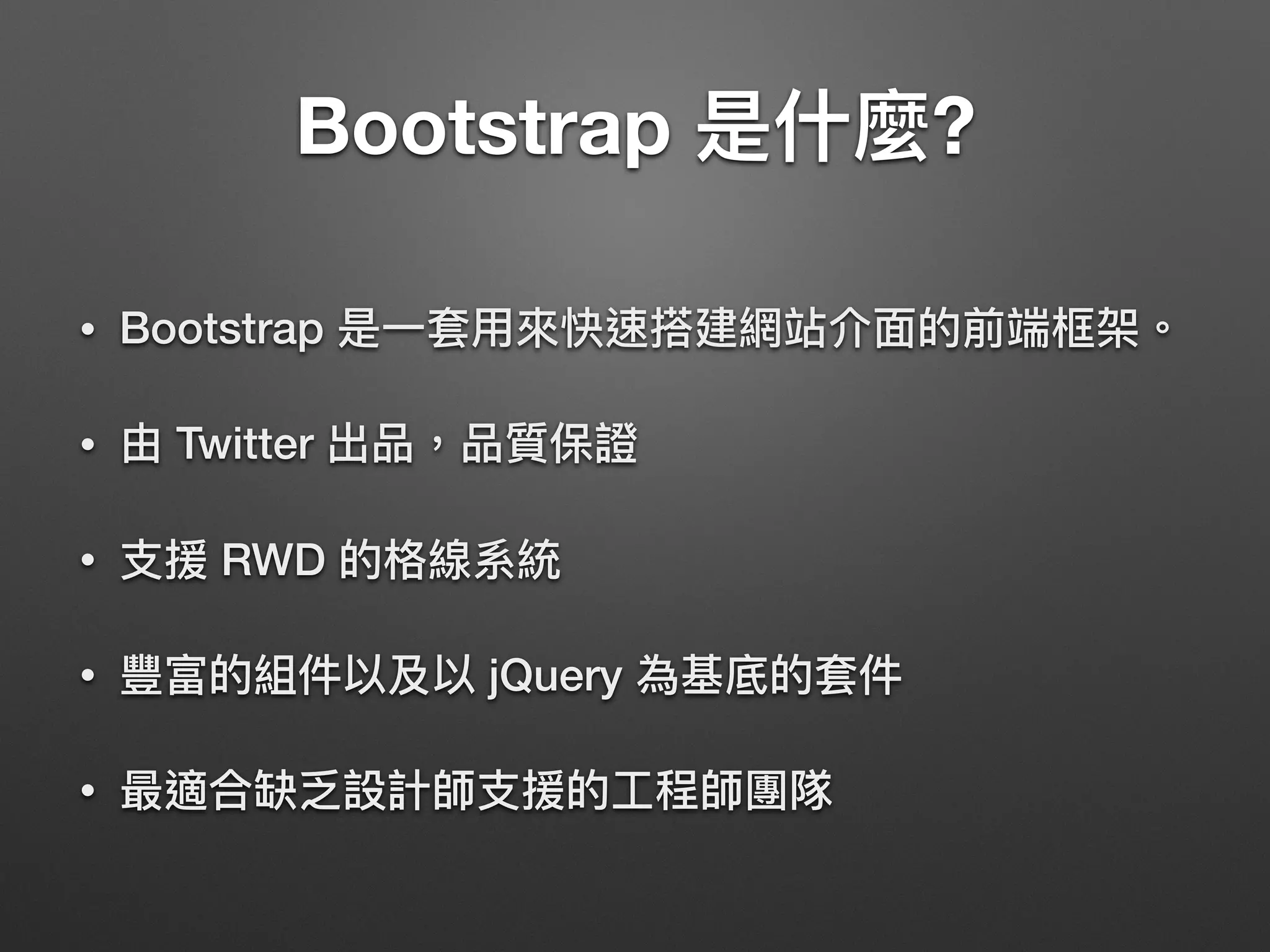 Bootstrap 是什麼?

• Bootstrap 是一套用來快速搭建網站介面的前端框架。

• 由 Twitter 出品，品質保證

• 支援 RWD 的格線系統

• 豐富的組件以及以 jQuery 為基底的套件

• 最適合缺乏設計師支援的工程師團隊